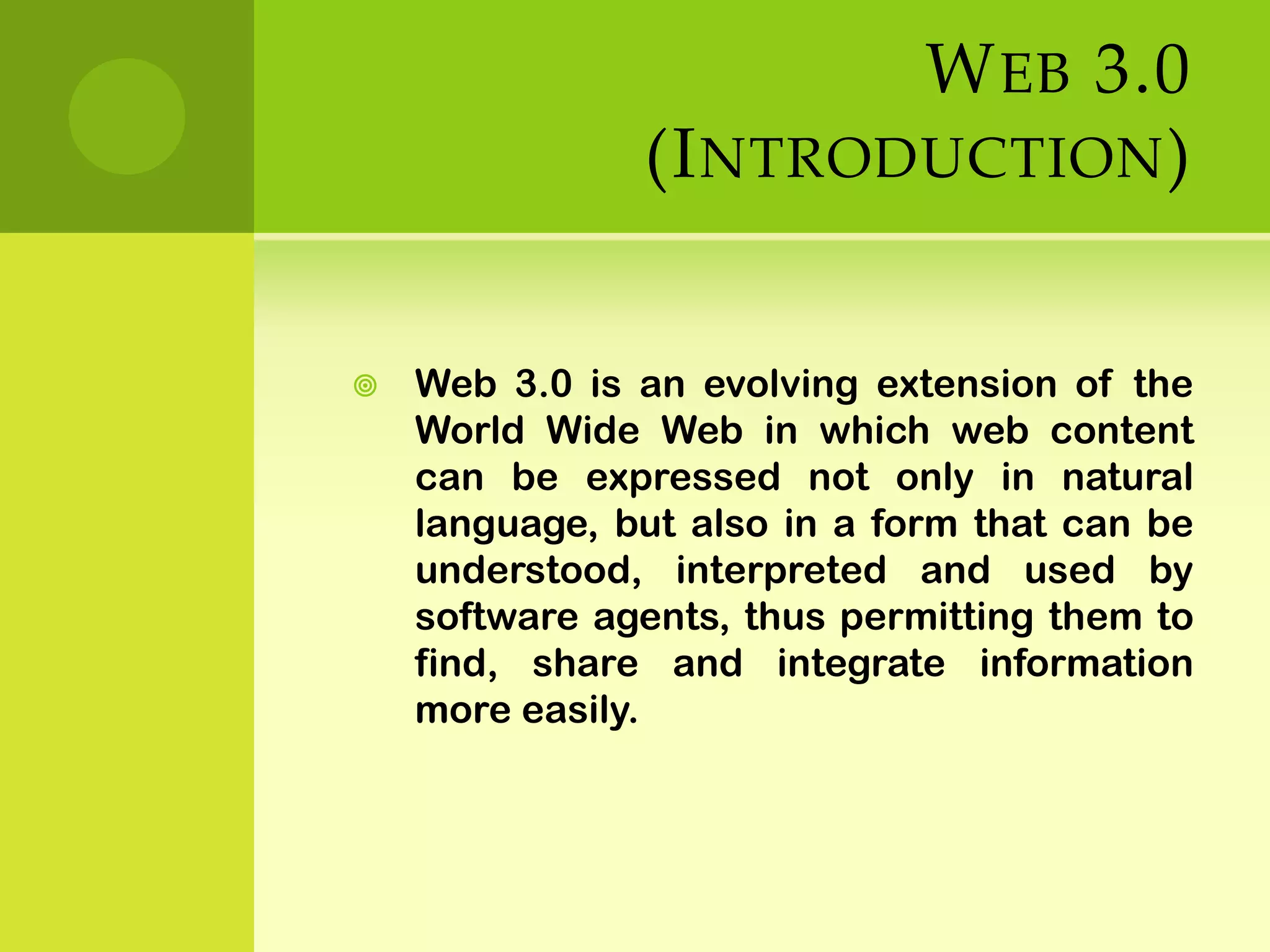 WEB 3.0 (INTRODUCTION)

Web 3.0 is an evolving extension of the World Wide Web in which web content can be expressed not only in natural language, but also in a form that can be understood, interpreted and used by software agents, thus permitting them to find, share and integrate information more easily.